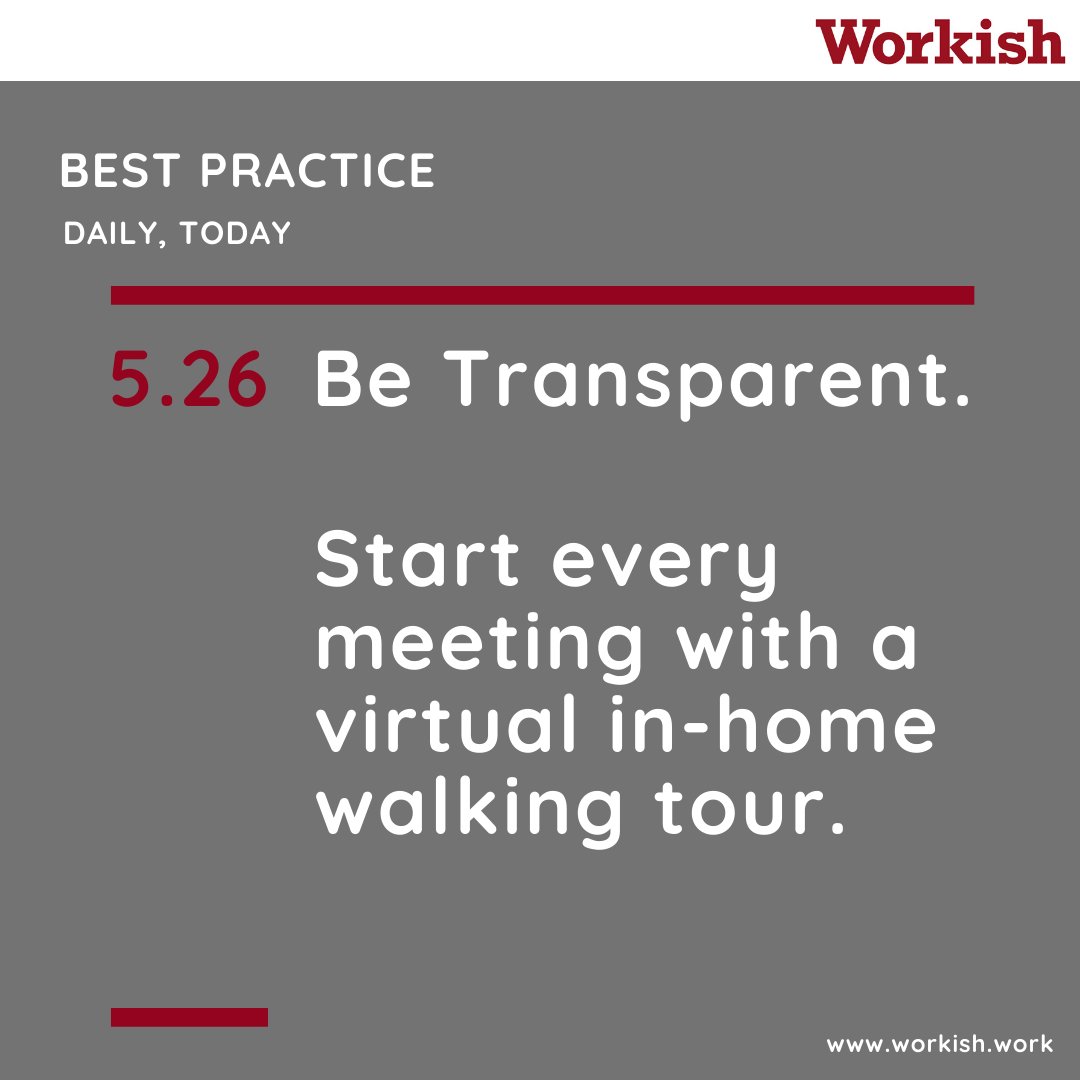 Workish

BEST PRACTICE

DAILY, TODAY

5.26 Be Transparent.

Start every meeting with a virtual in-home walking tour.

www.workish.work